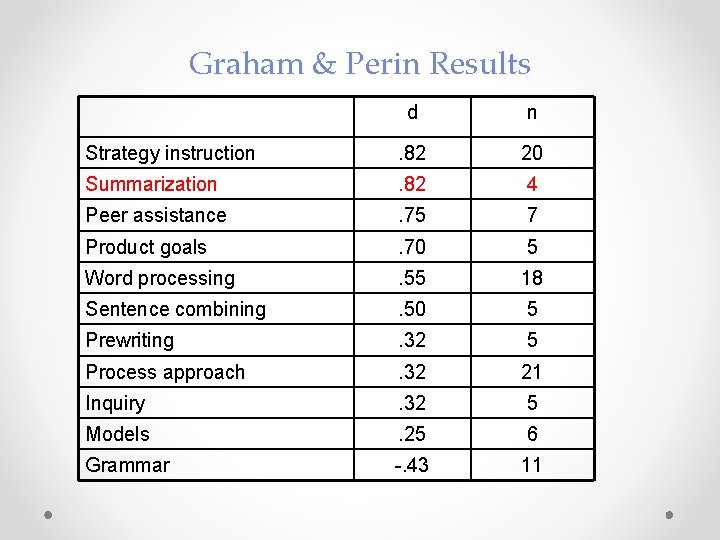 Graham & Perin Results

|  | d | n |
|---|---|---|
| Strategy instruction | .82 | 20 |
| Summarization | .82 | 4 |
| Peer assistance | .75 | 7 |
| Product goals | .70 | 5 |
| Word processing | .55 | 18 |
| Sentence combining | .50 | 5 |
| Prewriting | .32 | 5 |
| Process approach | .32 | 21 |
| Inquiry | .32 | 5 |
| Models | .25 | 6 |
| Grammar | -.43 | 11 |